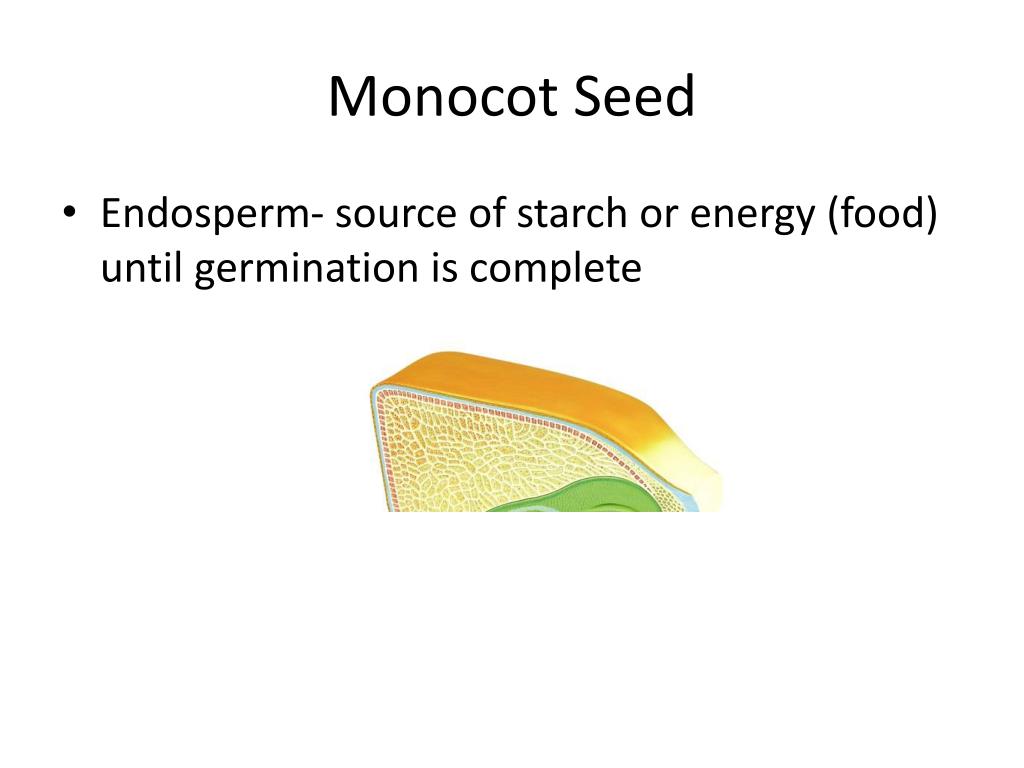 Monocot Seed

• Endosperm- source of starch or energy (food) until germination is complete